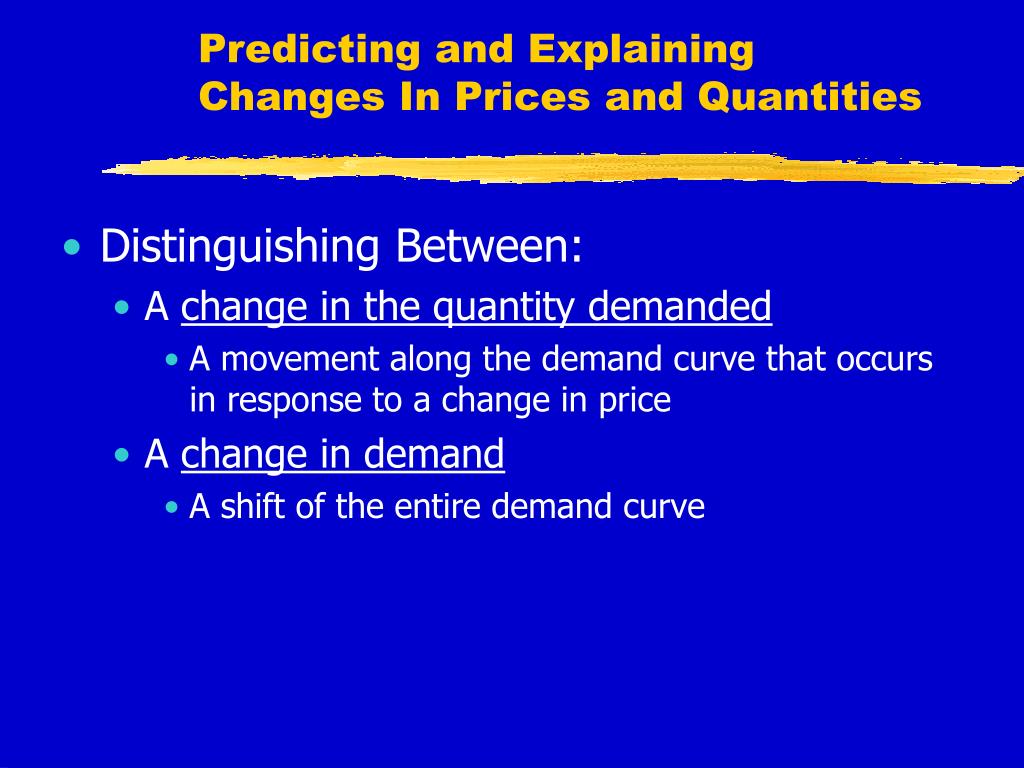 Predicting and Explaining Changes In Prices and Quantities

• Distinguishing Between:
• A change in the quantity demanded
• A movement along the demand curve that occurs in response to a change in price
• A change in demand
• A shift of the entire demand curve